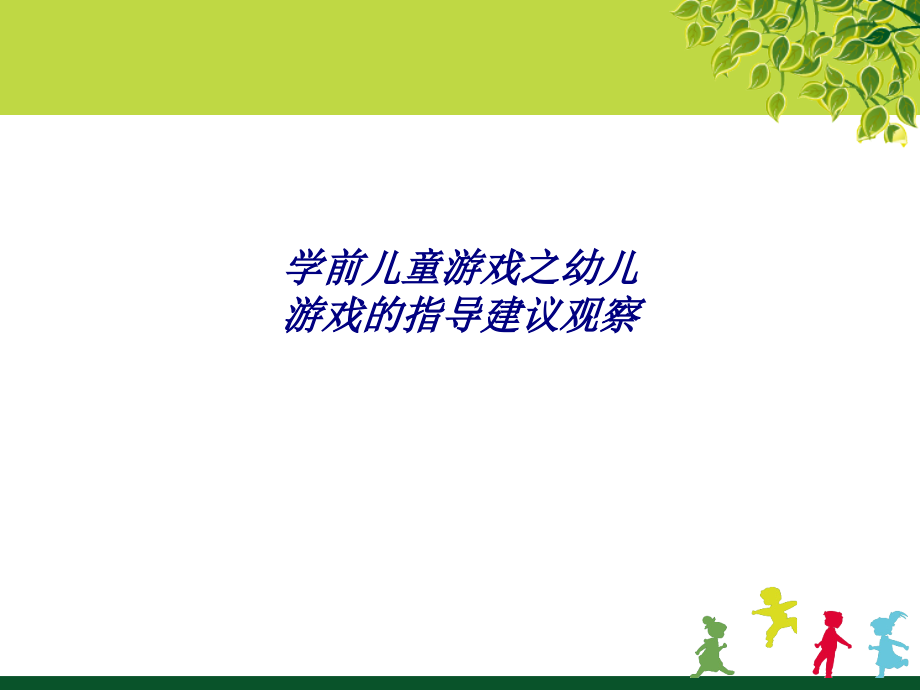 学前儿童游戏之幼儿游戏的指导建议观察